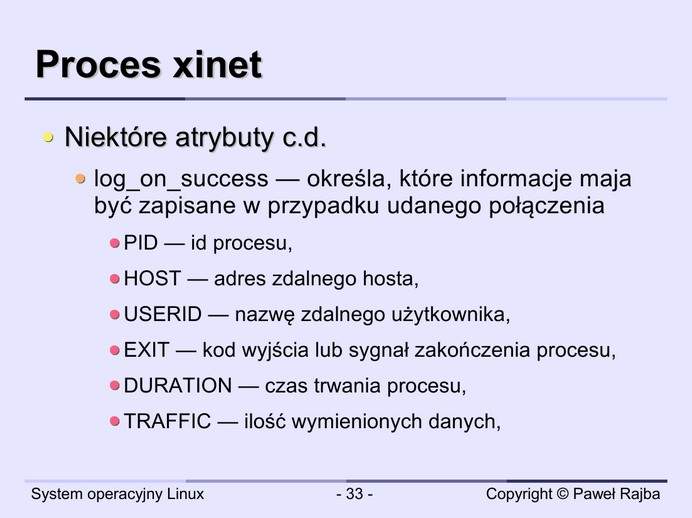 Proces xinet

Niektóre atrybuty c.d.

log_on_success — określa, które informacje maja być zapisane w przypadku udanego połączenia

PID — id procesu,

HOST — adres zdalnego hosta,

USERID — nazwę zdalnego użytkownika,

EXIT — kod wyjścia lub sygnał zakończenia procesu,

DURATION — czas trwania procesu,

TRAFFIC — ilość wymienionych danych,

System operacyjny Linux

- 33 -

Copyright © Paweł Rajba